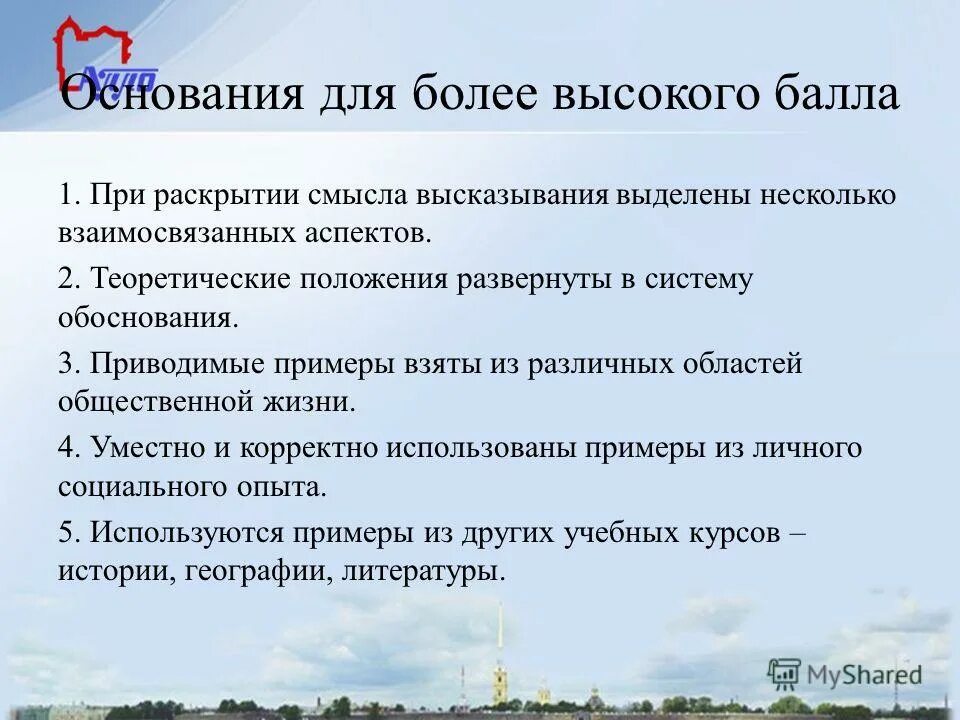 Основания для более высокого балла

1. При раскрытии смысла высказывания выделены несколько взаимосвязанных аспектов.

2. Теоретические положения развернуты в систему обоснования.

3. Приводимые примеры взяты из различных областей общественной жизни.

4. Уместно и корректно использованы примеры из личного социального опыта.

5. Используются примеры из других учебных курсов – истории, географии, литературы.

MyShared